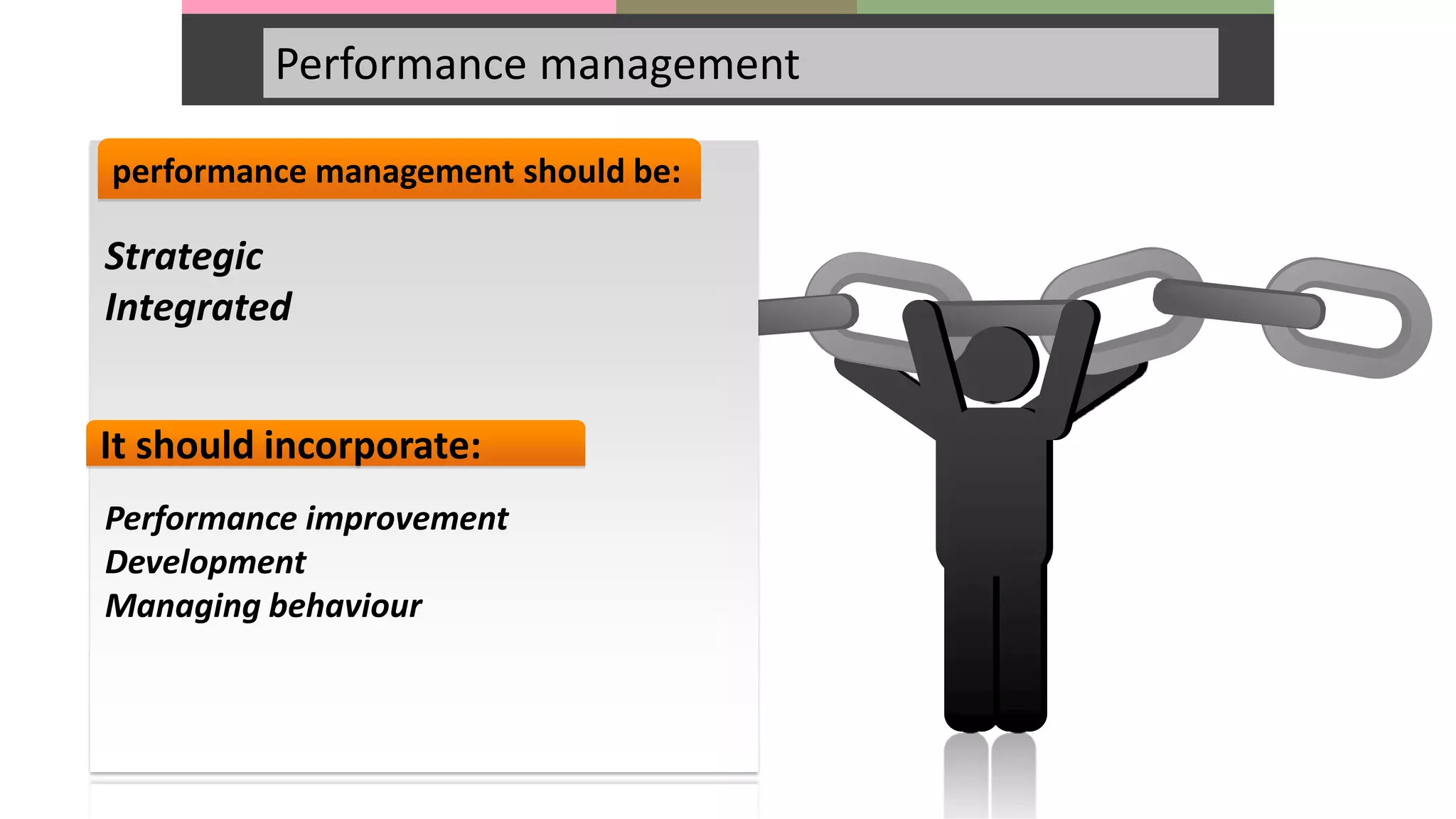 Performance management

performance management should be:

Strategic
Integrated

It should incorporate:

Performance improvement
Development
Managing behaviour